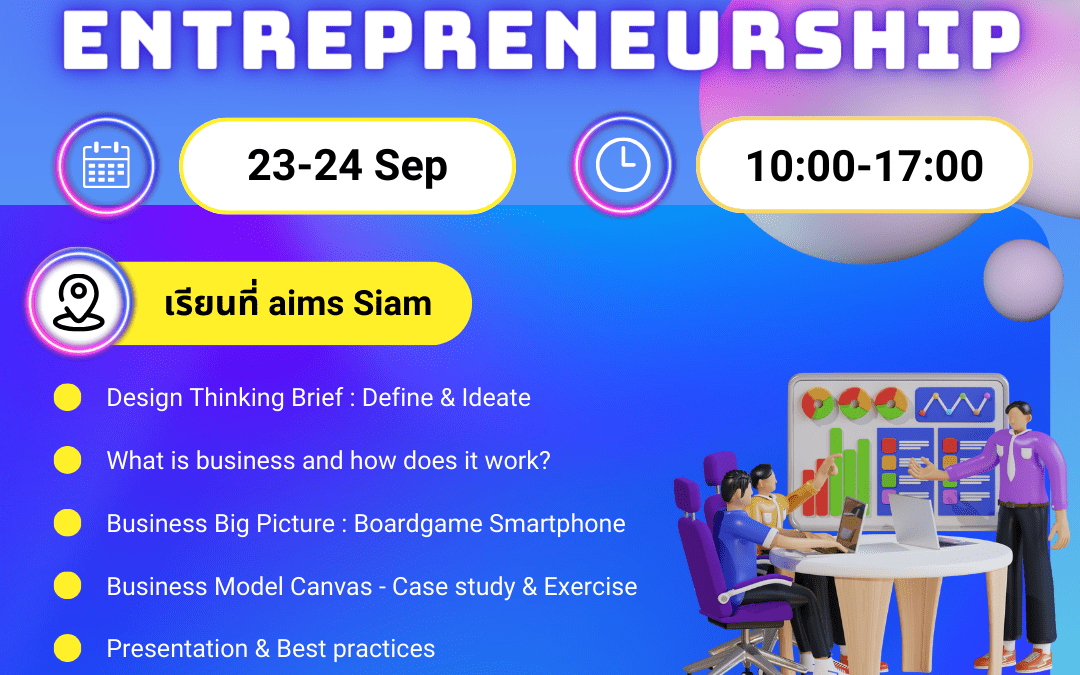 ENTREPRENEURSHIP

23-24 Sep

10:00-17:00

เรียนที่ aims Siam

Design Thinking Brief : Define & Ideate

What is business and how does it work?

Business Big Picture : Boardgame Smartphone

Business Model Canvas - Case study & Exercise

Presentation & Best practices